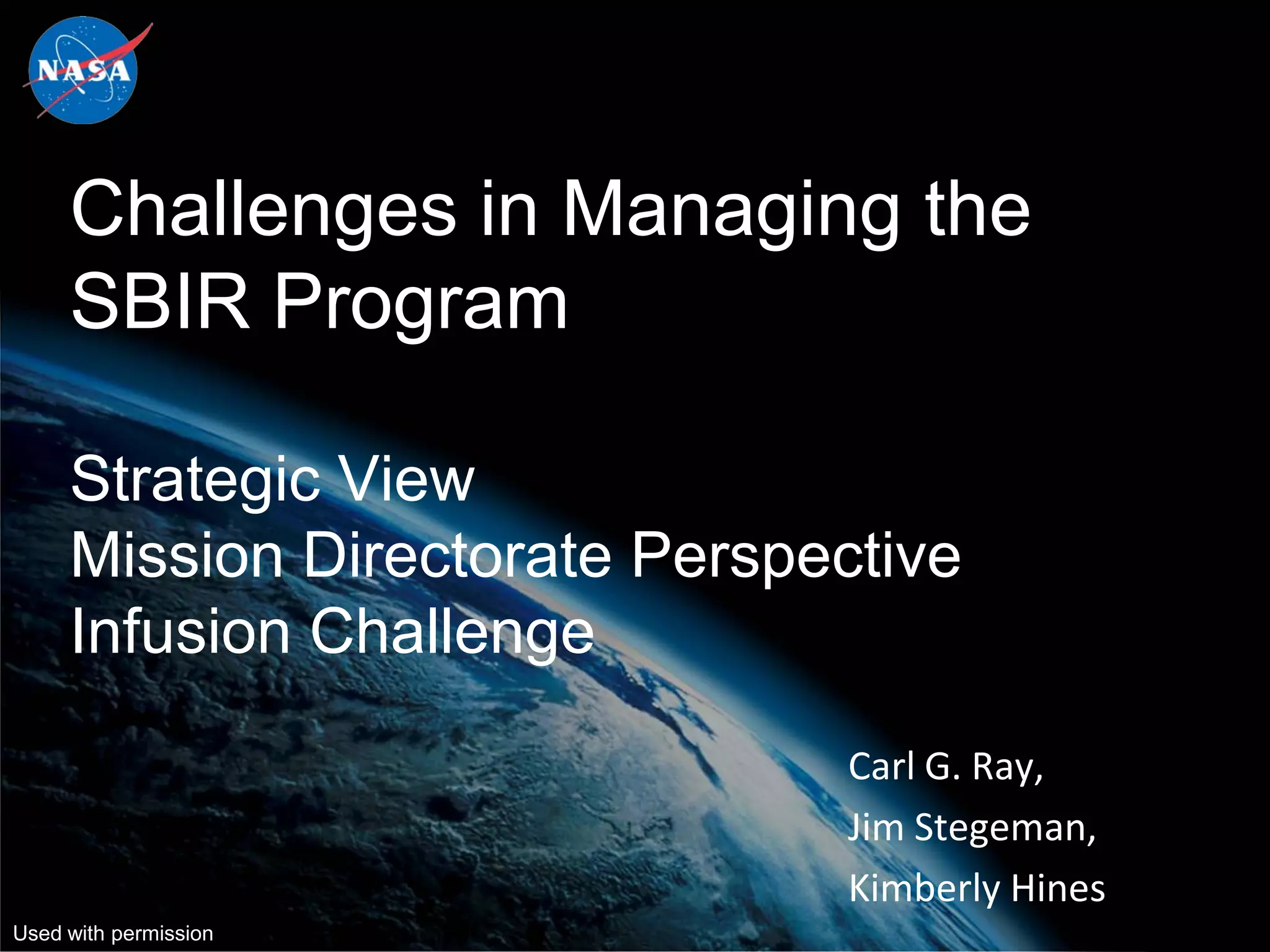 NASA

Challenges in Managing the SBIR Program

Strategic View
Mission Directorate Perspective
Infusion Challenge

Carl G. Ray,
Jim Stegeman,
Kimberly Hines

Used with permission